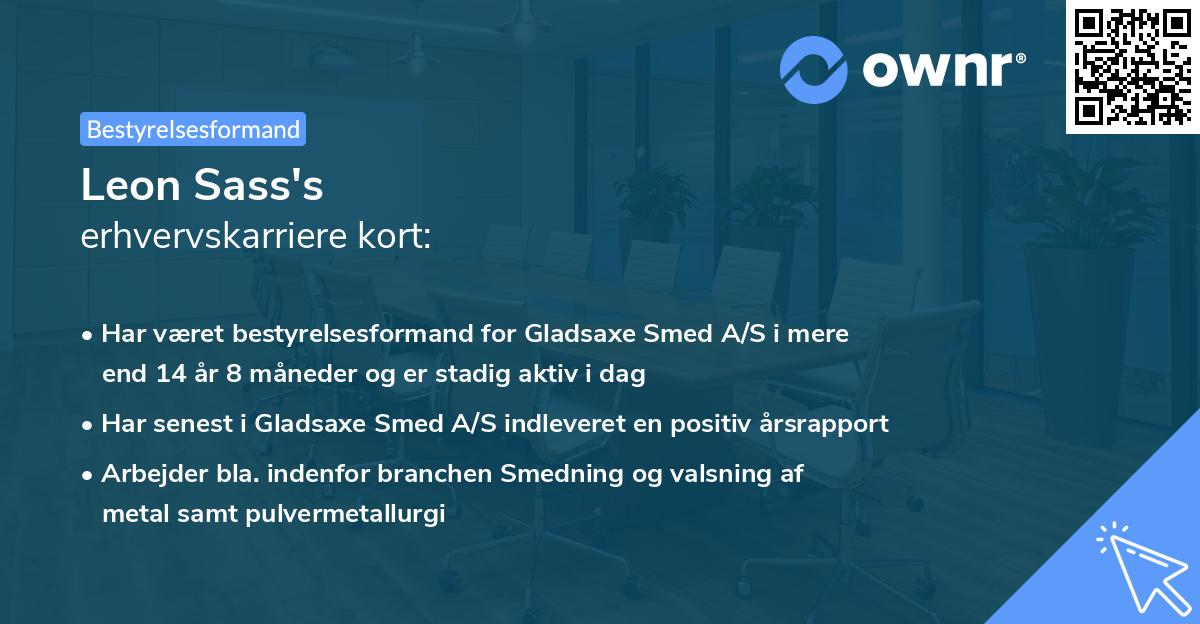 ownr®

Bestyrelsesformand

Leon Sass's
erhvervskarriere kort:

• Har været bestyrelsesformand for Gladsaxe Smed A/S i mere end 14 år 8 måneder og er stadig aktiv i dag

• Har senest i Gladsaxe Smed A/S indleveret en positiv årsrapport

• Arbejder bla. indenfor branchen Smedning og valsning af metal samt pulvermetallurgi